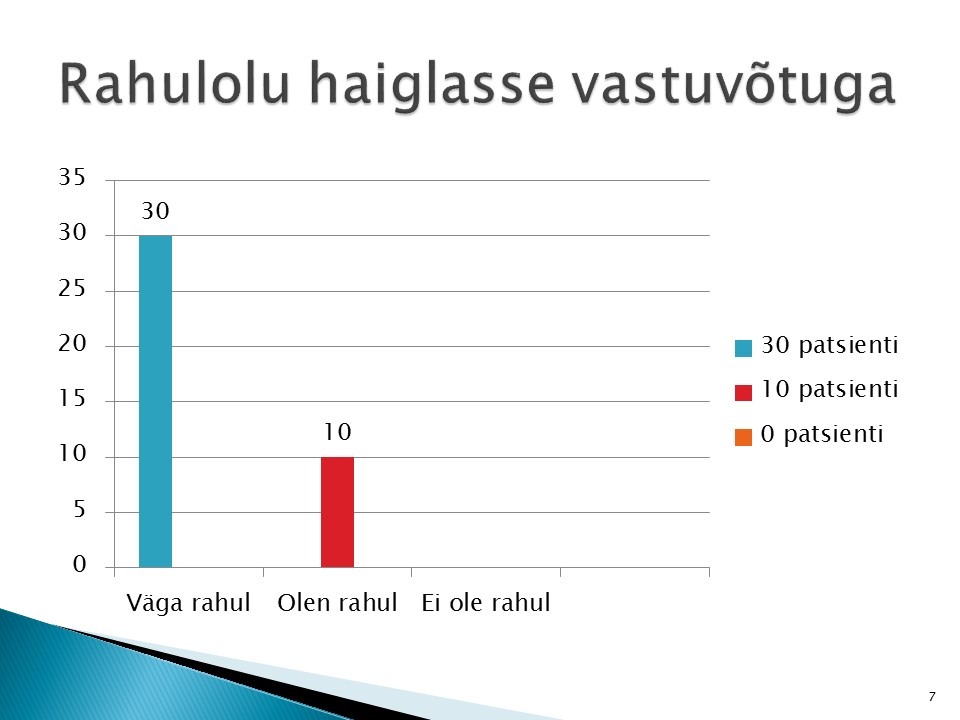 Rahulolu haiglasse vastuvõtuga

35
30
25
20
15
10
5
0

30
10

Väga rahul Olen rahul Ei ole rahul

30 patsienti
10 patsienti
0 patsienti

7